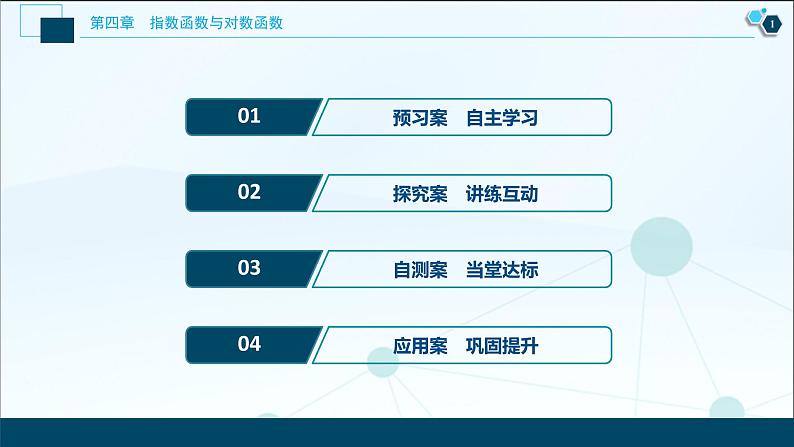 第四章　指数函数与对数函数

1

01　预习案　自主学习

02　探究案　讲练互动

03　自测案　当堂达标

04　应用案　巩固提升